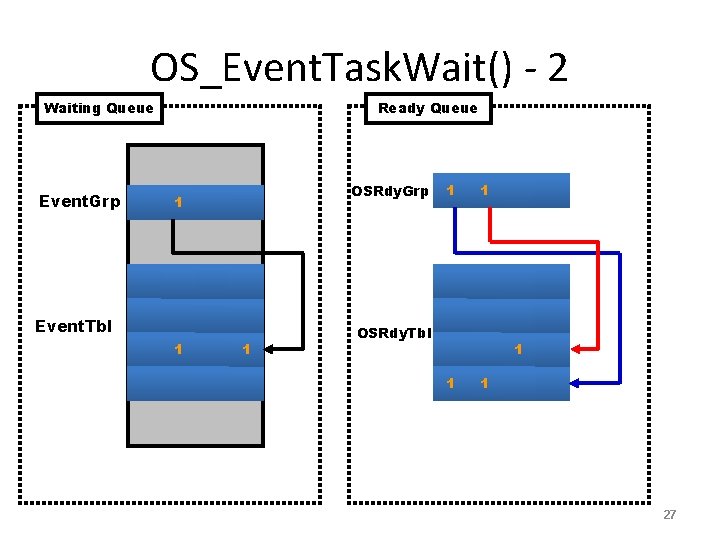 OS_EventTaskWait() - 2

Waiting Queue

EventGrp 1

EventTbl

1 1

Ready Queue

OSRdyGrp 1 1

OSRdyTbl

1

1 1

27